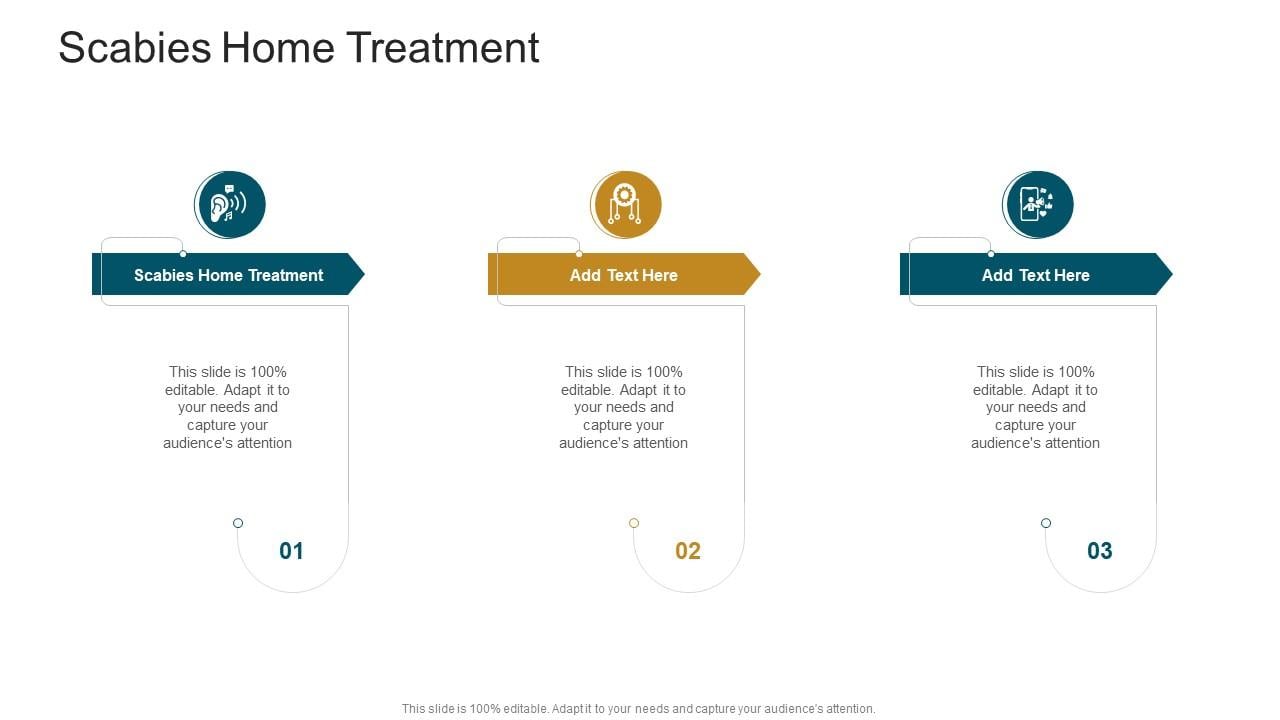 Scabies Home Treatment

Scabies Home Treatment

This slide is 100% editable. Adapt it to your needs and capture your audience's attention

01

Add Text Here

This slide is 100% editable. Adapt it to your needs and capture your audience's attention

02

Add Text Here

This slide is 100% editable. Adapt it to your needs and capture your audience's attention

03

This slide is 100% editable. Adapt it to your needs and capture your audience's attention.